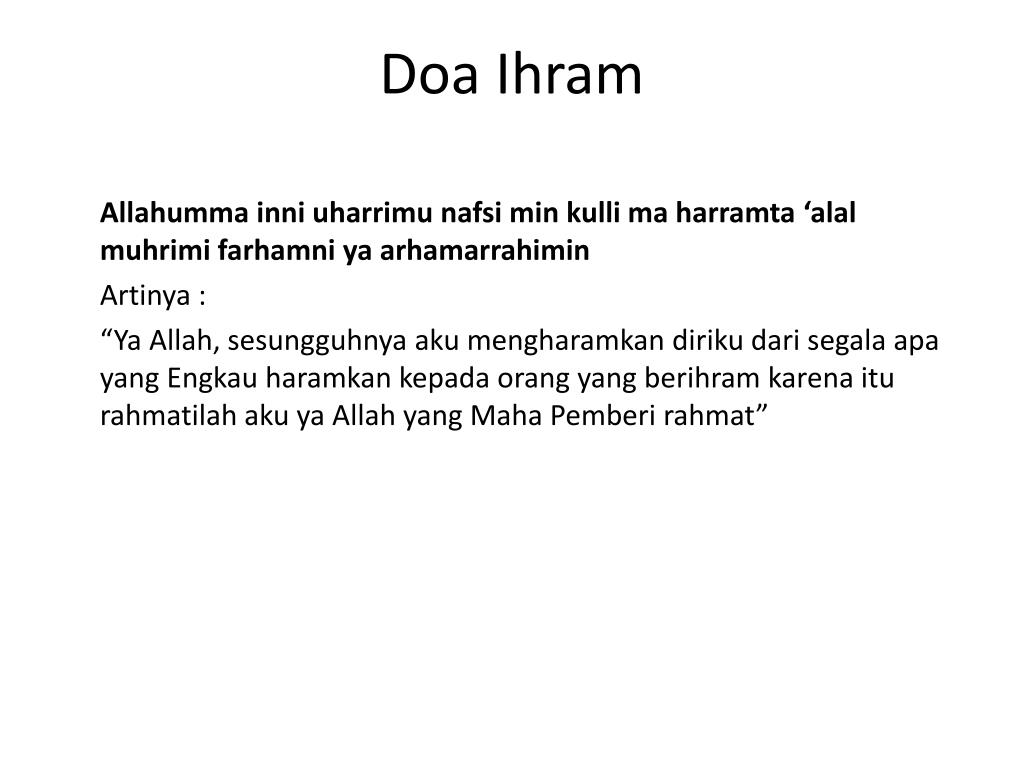 Doa Ihram

Allahumma inni uharrimu nafsi min kulli ma harramta ‘alal muhrimi farhamni ya arhamarrahimin

Artinya :

“Ya Allah, sesungguhnya aku mengharamkan diriku dari segala apa yang Engkau haramkan kepada orang yang berihram karena itu rahmatilah aku ya Allah yang Maha Pemberi rahmat”